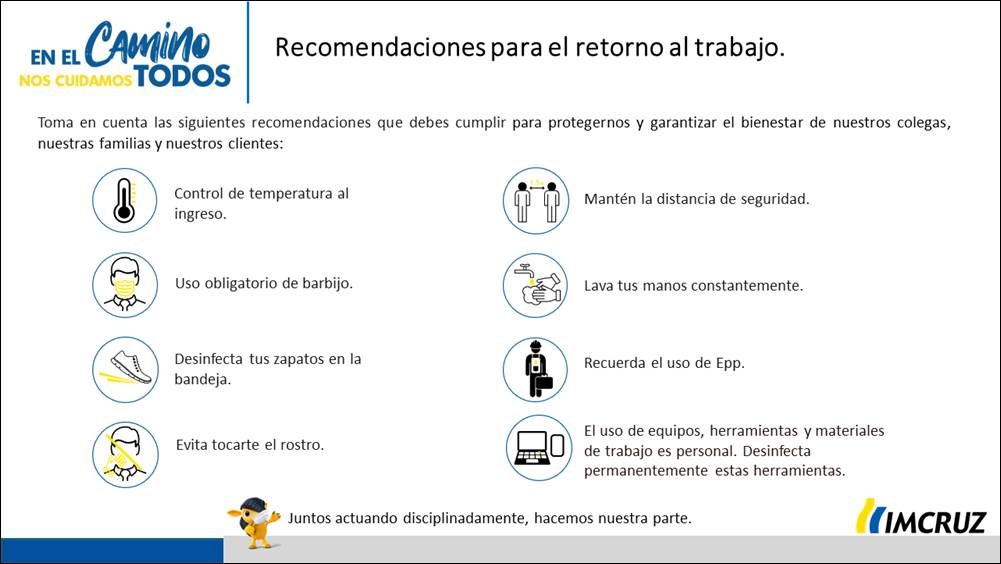 EN EL Camino
NOS CUIDAMOS TODOS

Recomendaciones para el retorno al trabajo.

Toma en cuenta las siguientes recomendaciones que debes cumplir para protegernos y garantizar el bienestar de nuestros colegas, nuestras familias y nuestros clientes:

Control de temperatura al ingreso.

Uso obligatorio de barbijo.

Desinfecta tus zapatos en la bandeja.

Evita tocarte el rostro.

Mantén la distancia de seguridad.

Lava tus manos constantemente.

Recuerda el uso de Epp.

El uso de equipos, herramientas y materiales de trabajo es personal. Desinfecta permanentemente estas herramientas.

Juntos actuando disciplinadamente, hacemos nuestra parte.

IMCRUZ